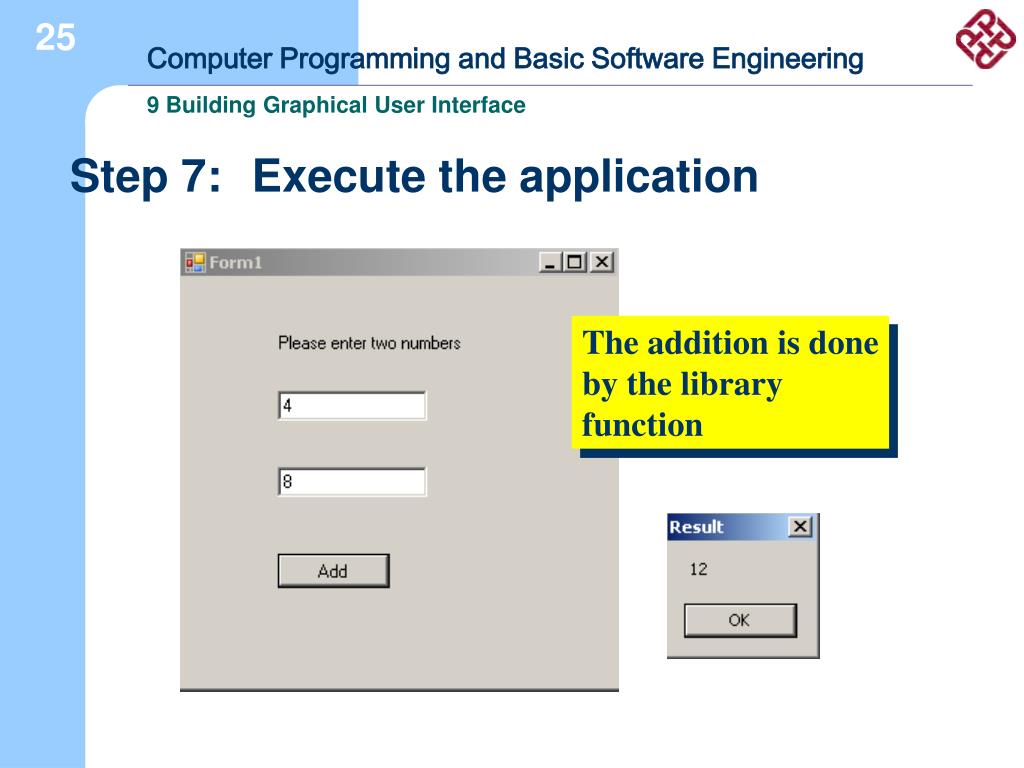 25

Computer Programming and Basic Software Engineering

9 Building Graphical User Interface

Step 7: Execute the application

Form1

Please enter two numbers

4

8

Add

The addition is done by the library function

Result

12

OK